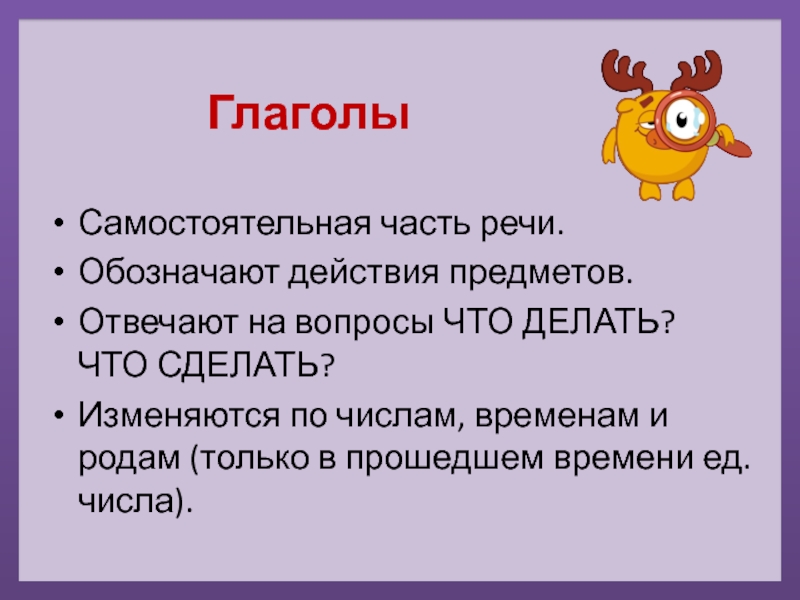 Глаголы

• Самостоятельная часть речи.
• Обозначают действия предметов.
• Отвечают на вопросы ЧТО ДЕЛАТЬ? ЧТО СДЕЛАТЬ?
• Изменяются по числам, временам и родам (только в прошедшем времени ед. числа).